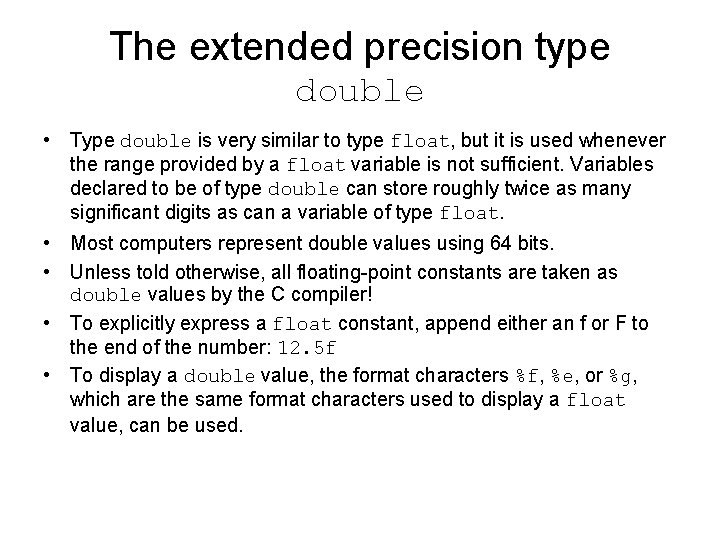 The extended precision type double

• Type double is very similar to type float, but it is used whenever the range provided by a float variable is not sufficient. Variables declared to be of type double can store roughly twice as many significant digits as can a variable of type float.
• Most computers represent double values using 64 bits.
• Unless told otherwise, all floating-point constants are taken as double values by the C compiler!
• To explicitly express a float constant, append either an f or F to the end of the number: 12.5f
• To display a double value, the format characters %f, %e, or %g, which are the same format characters used to display a float value, can be used.